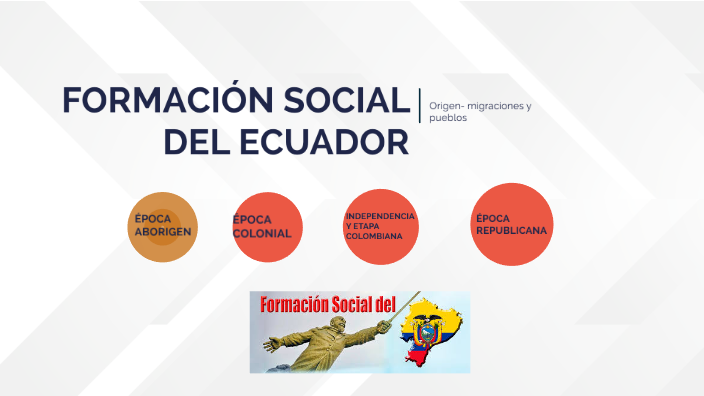 FORMACIÓN SOCIAL DEL ECUADOR

Origen- migraciones y pueblos

ÉPOCA ABORIGEN

ÉPOCA COLONIAL

INDEPENDENCIA Y ETAPA COLOMBIANA

ÉPOCA REPUBLICANA

Formación Social del